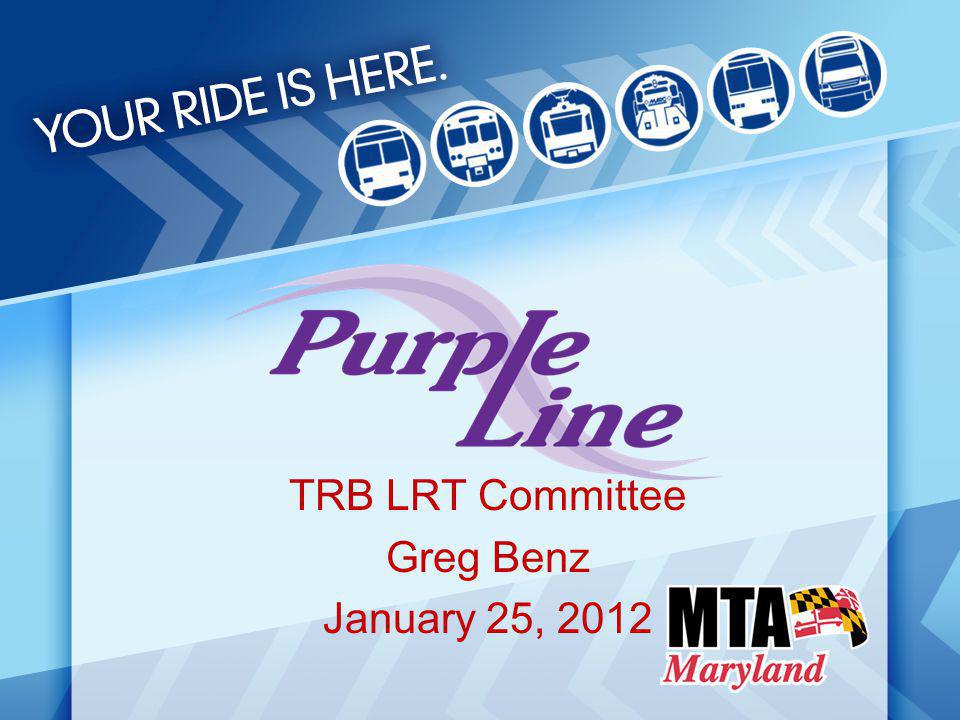 YOUR RIDE IS HERE.

Purple Line

TRB LRT Committee
Greg Benz
January 25, 2012

MTA
Maryland